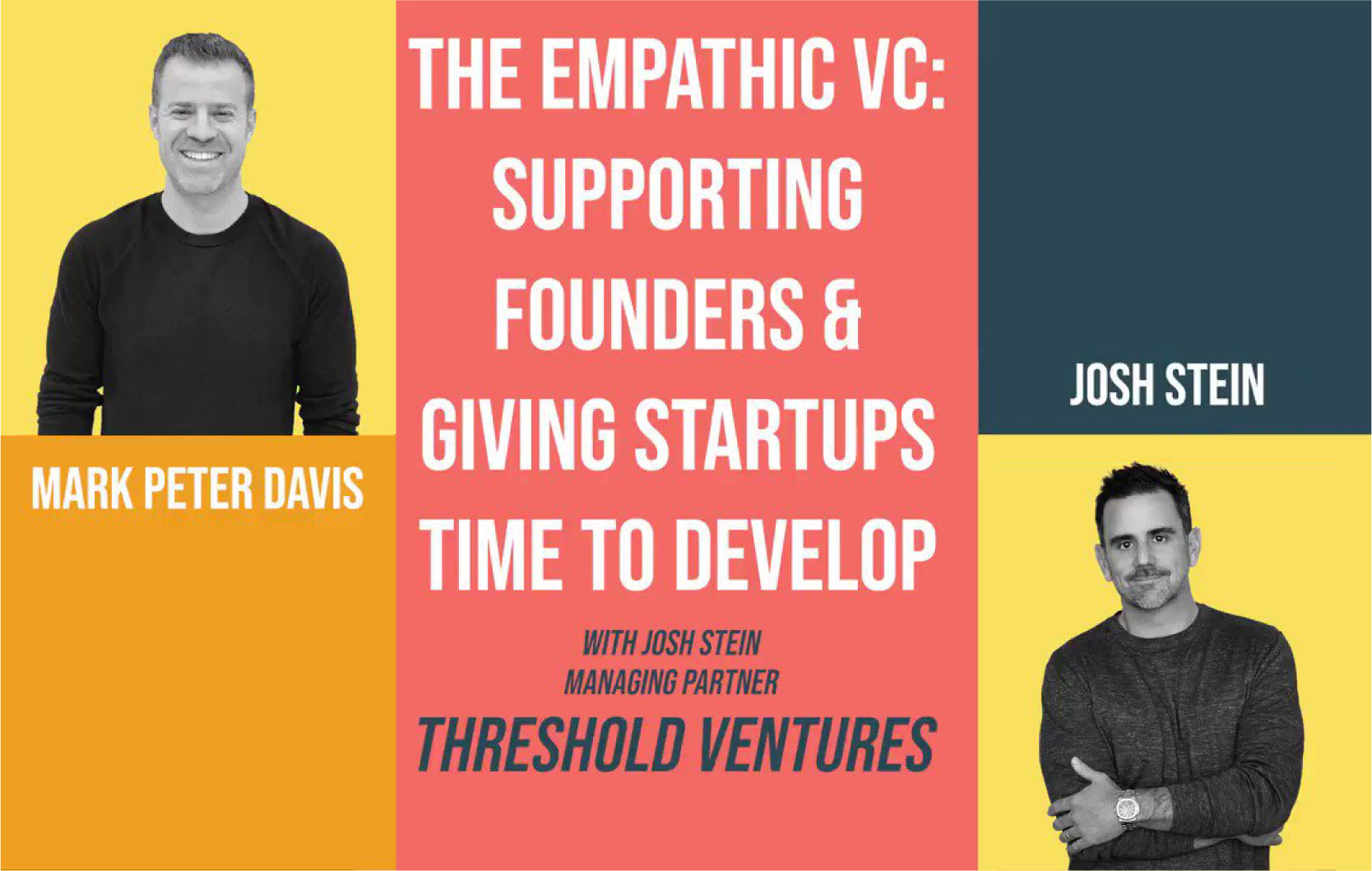 MARK PETER DAVIS

THE EMPATHIC VC: SUPPORTING FOUNDERS & GIVING STARTUPS TIME TO DEVELOP

WITH JOSH STEIN
MANAGING PARTNER
THRESHOLD VENTURES

JOSH STEIN